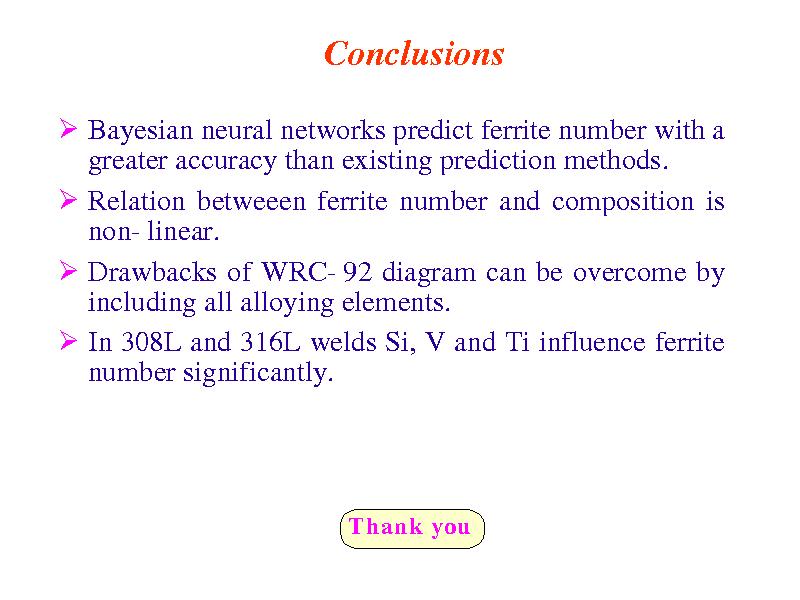 Conclusions

➢ Bayesian neural networks predict ferrite number with a greater accuracy than existing prediction methods.

➢ Relation betweeen ferrite number and composition is non- linear.

➢ Drawbacks of WRC- 92 diagram can be overcome by including all alloying elements.

➢ In 308L and 316L welds Si, V and Ti influence ferrite number significantly.

Thank you